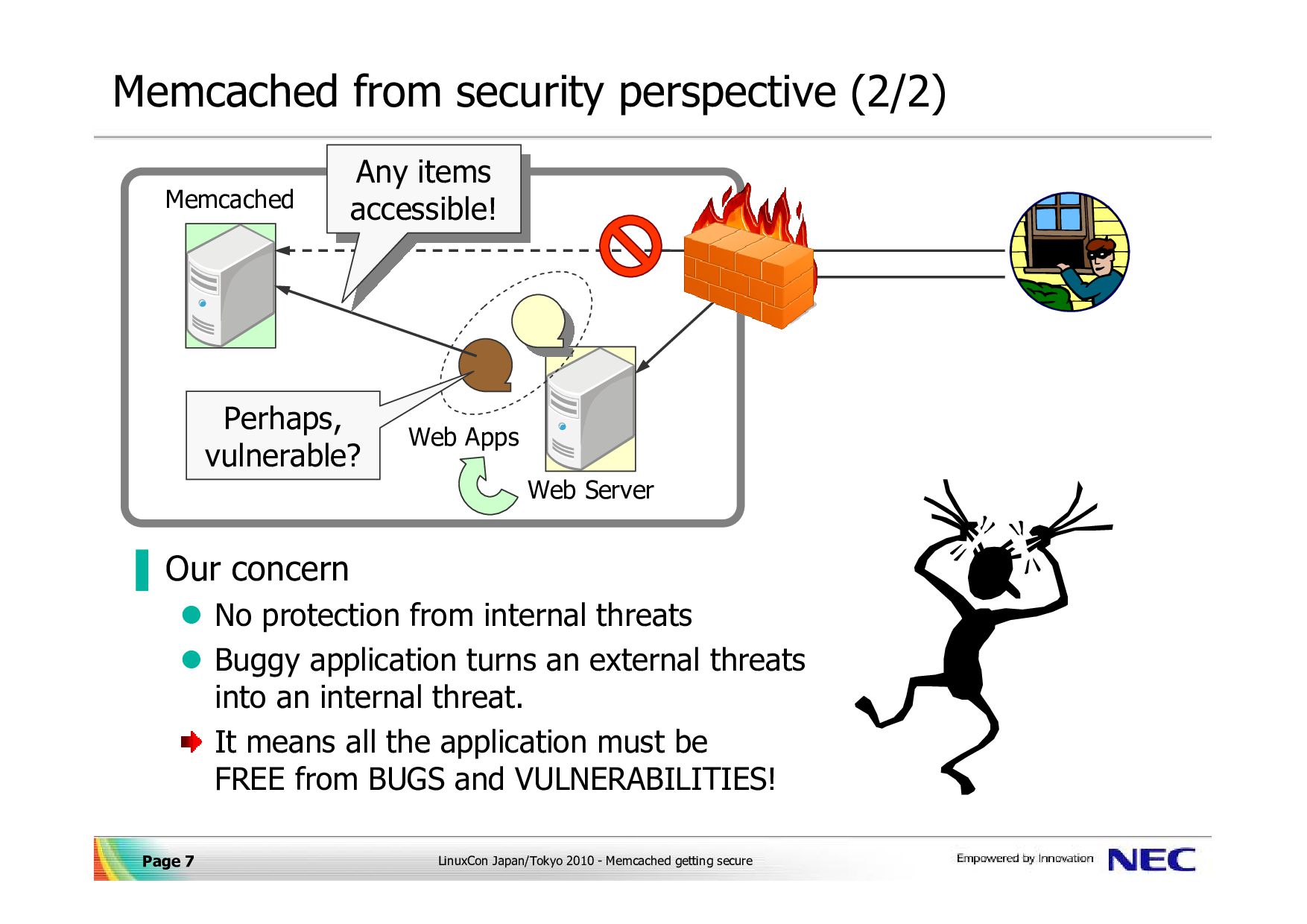 Memcached from security perspective (2/2)

Memcached

Any items accessible!

Perhaps, vulnerable?

Web Apps

Web Server

Our concern

No protection from internal threats

Buggy application turns an external threats into an internal threat.

It means all the application must be FREE from BUGS and VULNERABILITIES!

Page 7

LinuxCon Japan/Tokyo 2010 - Memcached getting secure

Empowered by Innovation NEC